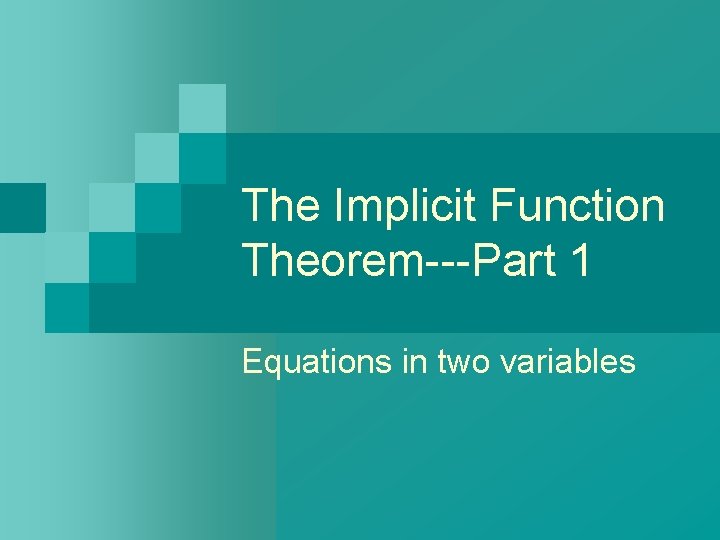 The Implicit Function Theorem---Part 1

Equations in two variables